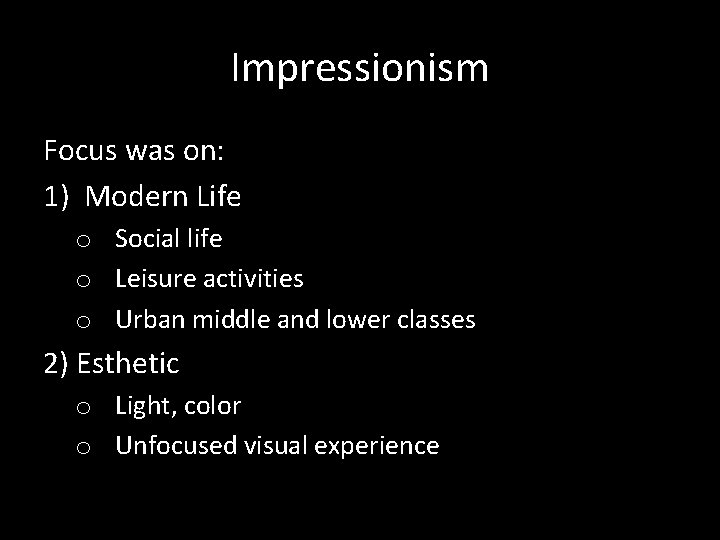 Impressionism

Focus was on:

1) Modern Life

o Social life
o Leisure activities
o Urban middle and lower classes

2) Esthetic

o Light, color
o Unfocused visual experience